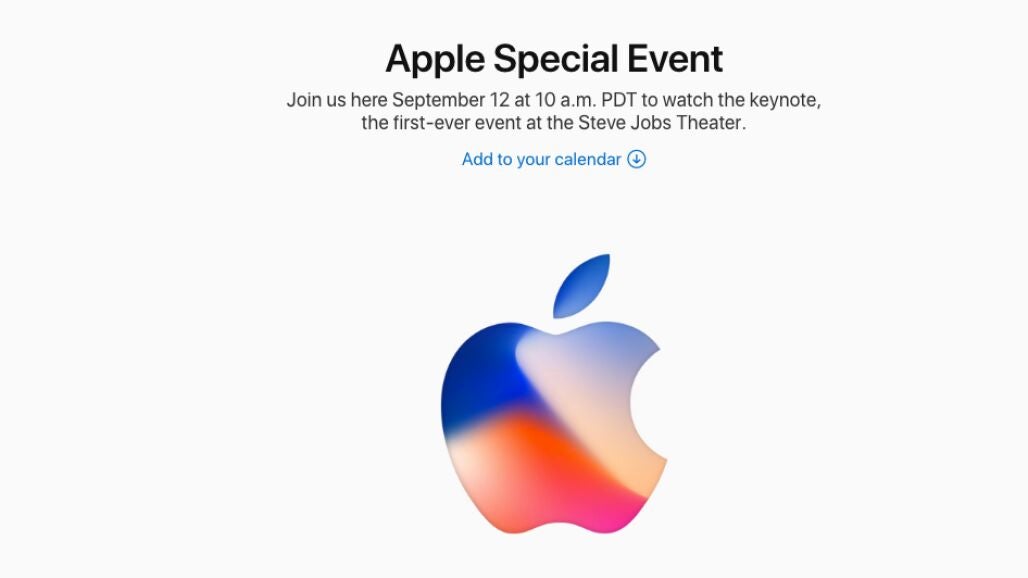 Apple Special Event

Join us here September 12 at 10 a.m. PDT to watch the keynote, the first-ever event at the Steve Jobs Theater.

Add to your calendar